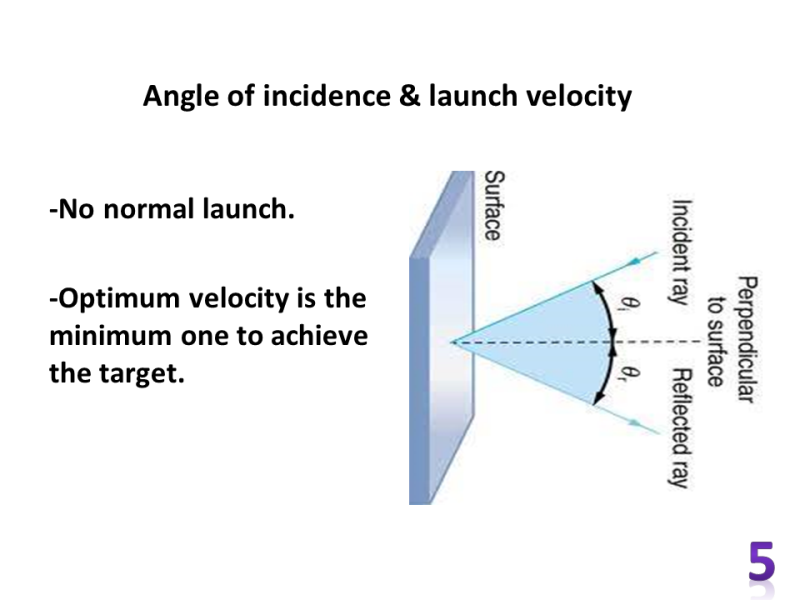 Angle of incidence & launch velocity

-No normal launch.

-Optimum velocity is the minimum one to achieve the target.

Surface

Incident ray

Perpendicular to surface

Reflected ray

$\theta_i$

$\theta_r$

5